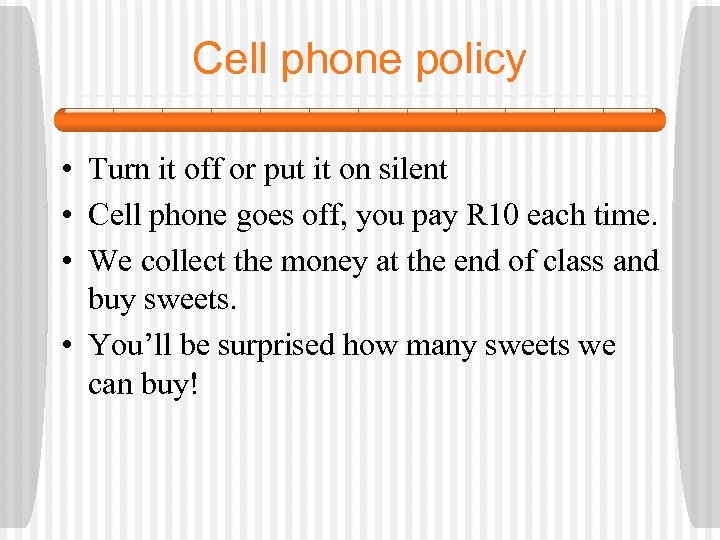 Cell phone policy

• Turn it off or put it on silent
• Cell phone goes off, you pay R10 each time.
• We collect the money at the end of class and buy sweets.
• You’ll be surprised how many sweets we can buy!